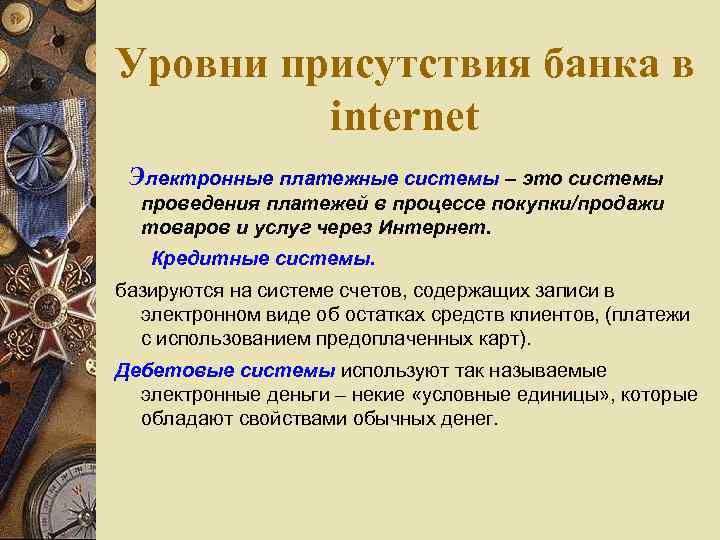 Уровни присутствия банка в internet

Электронные платежные системы – это системы проведения платежей в процессе покупки/продажи товаров и услуг через Интернет.

Кредитные системы.

базируются на системе счетов, содержащих записи в электронном виде об остатках средств клиентов, (платежи с использованием предоплаченных карт).

Дебетовые системы используют так называемые электронные деньги – некие «условные единицы», которые обладают свойствами обычных денег.